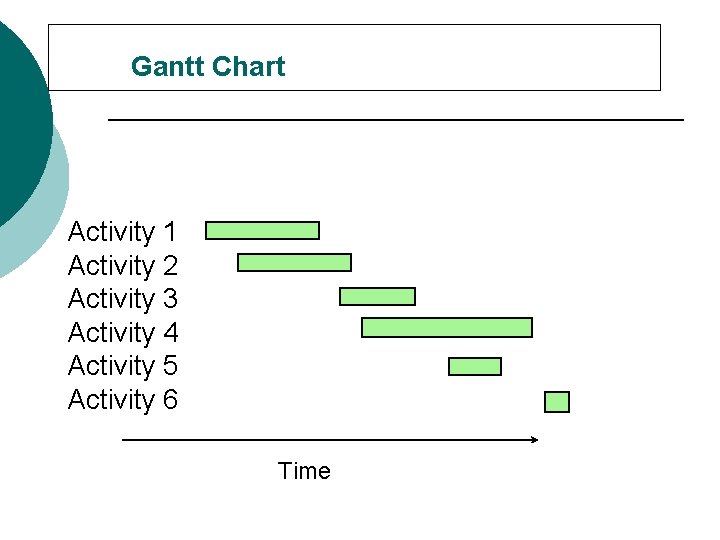 Gantt Chart

Activity 1
Activity 2
Activity 3
Activity 4
Activity 5
Activity 6

Time